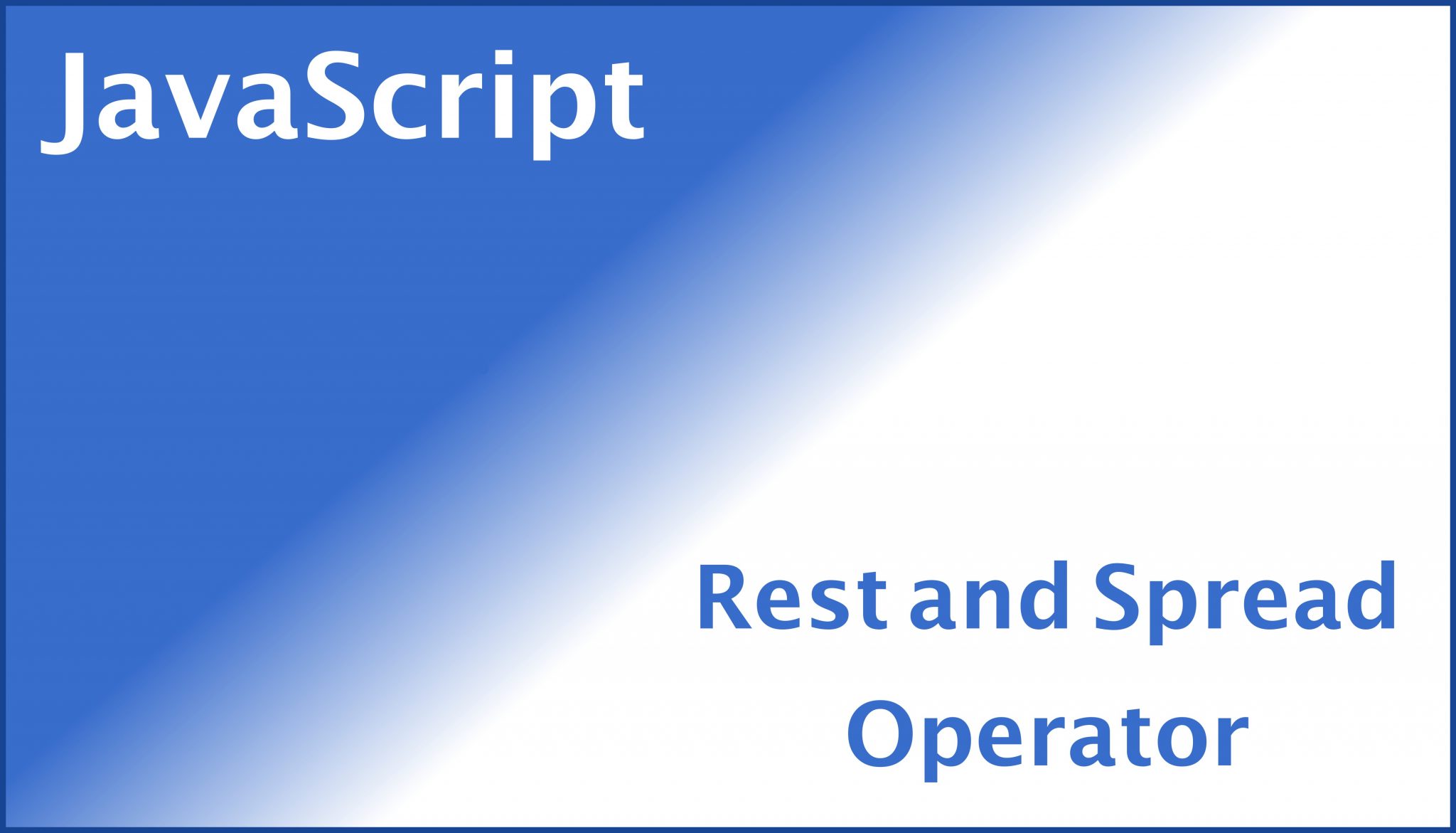 JavaScript

Rest and Spread Operator